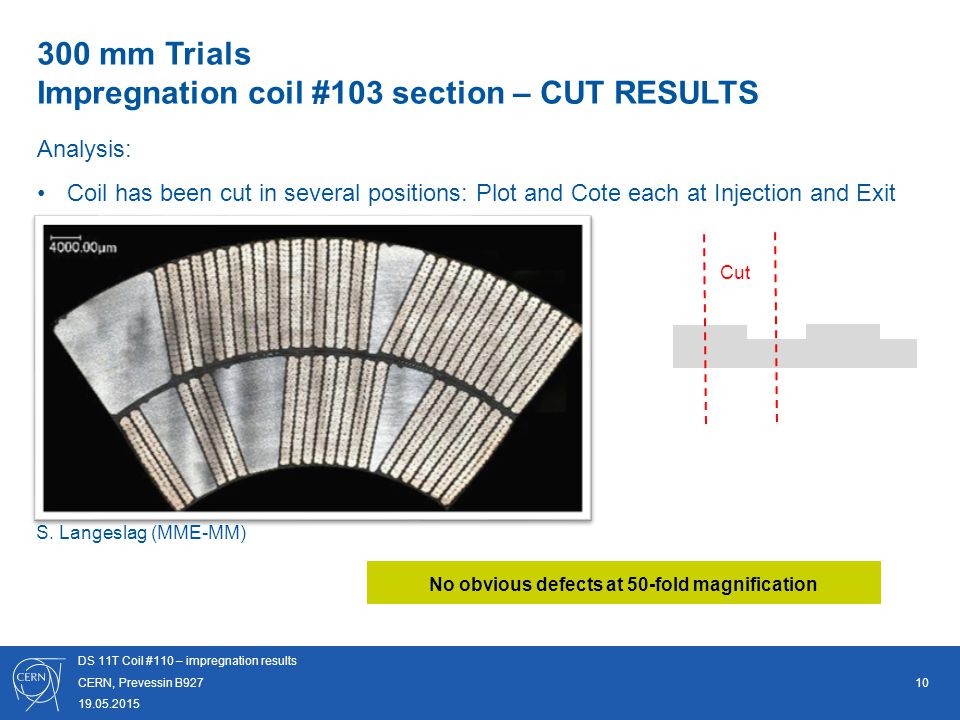 300 mm Trials
Impregnation coil #103 section – CUT RESULTS

Analysis:

• Coil has been cut in several positions: Plot and Cote each at Injection and Exit

4000.00µm

Cut

S. Langeslag (MME-MM)

No obvious defects at 50-fold magnification

CERN

DS 11T Coil #110 – impregnation results
CERN, Prevessin B927
19.05.2015

10